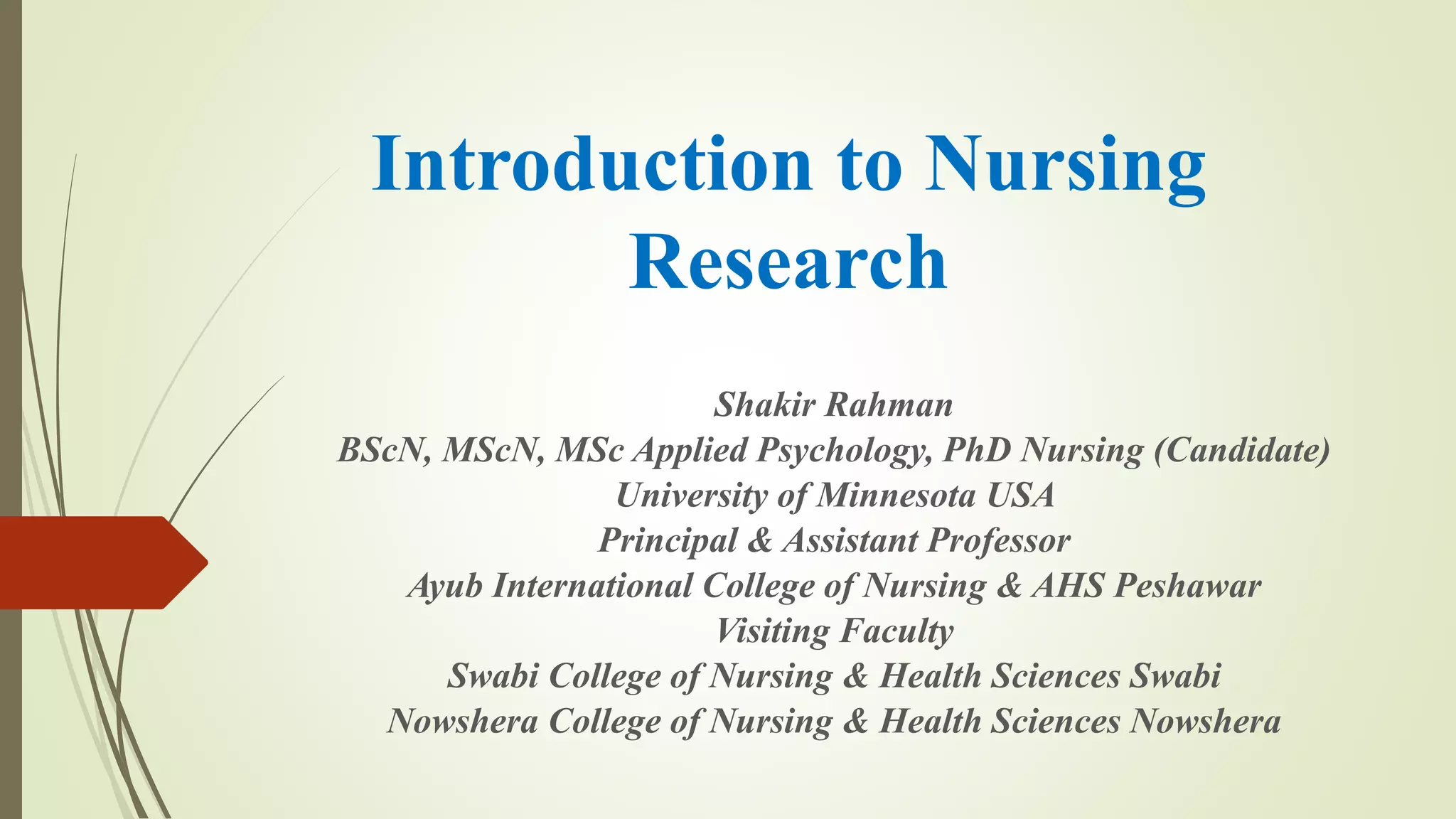 Introduction to Nursing Research

Shakir Rahman
BScN, MScN, MSc Applied Psychology, PhD Nursing (Candidate)
University of Minnesota USA
Principal & Assistant Professor
Ayub International College of Nursing & AHS Peshawar
Visiting Faculty
Swabi College of Nursing & Health Sciences Swabi
Nowshera College of Nursing & Health Sciences Nowshera